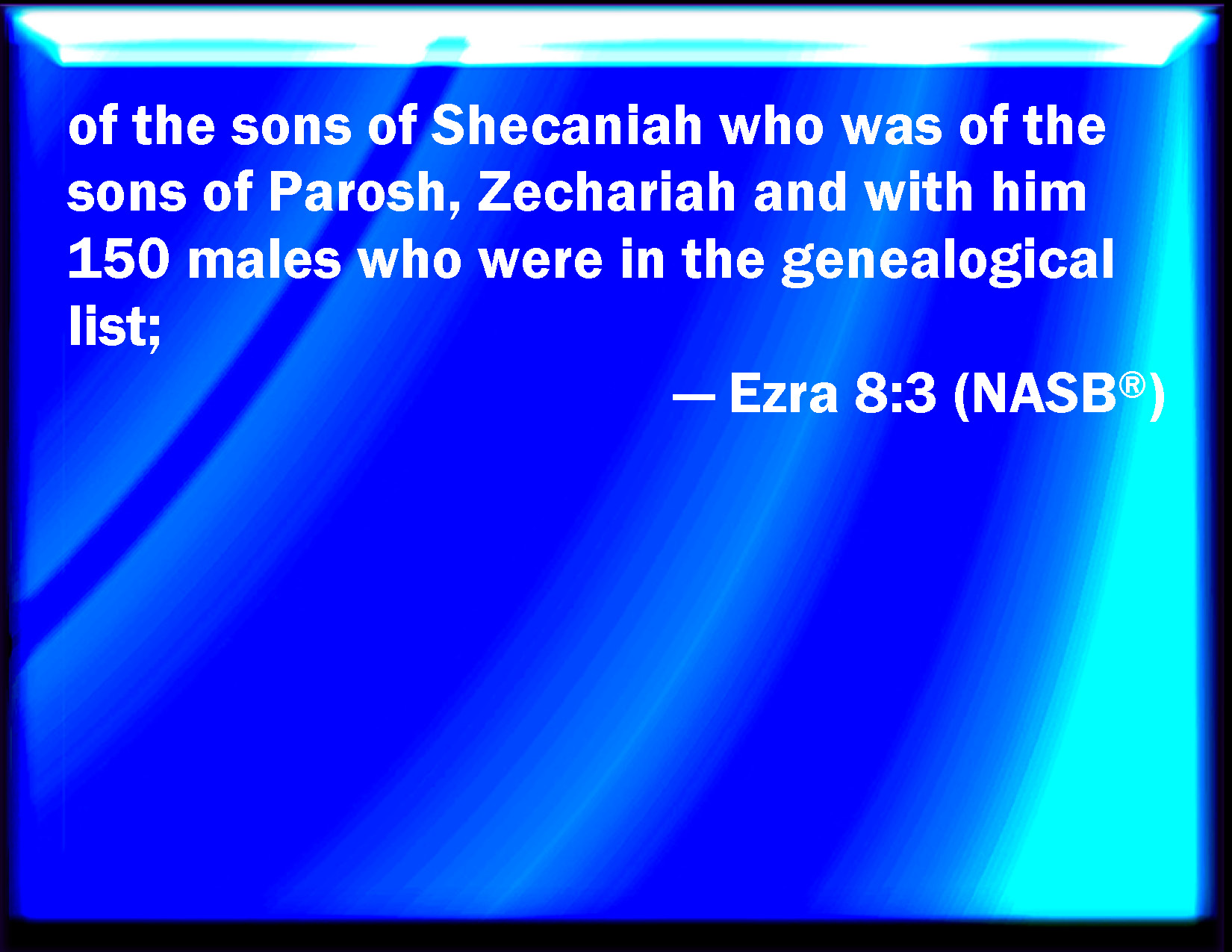 of the sons of Shecaniah who was of the sons of Parosh, Zechariah and with him 150 males who were in the genealogical list;

— Ezra 8:3 (NASB®)